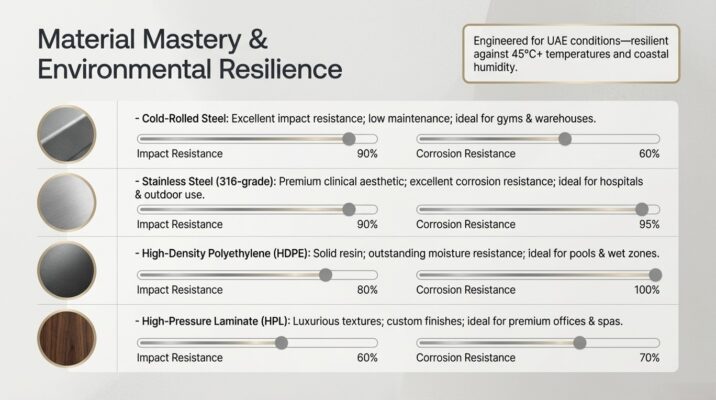 Material Mastery &
Environmental Resilience

Engineered for UAE conditions—resilient against 45°C+ temperatures and coastal humidity.

- Cold-Rolled Steel: Excellent impact resistance; low maintenance; ideal for gyms & warehouses.

Impact Resistance 90%

Corrosion Resistance 60%

- Stainless Steel (316-grade): Premium clinical aesthetic; excellent corrosion resistance; ideal for hospitals & outdoor use.

Impact Resistance 90%

Corrosion Resistance 95%

- High-Density Polyethylene (HDPE): Solid resin; outstanding moisture resistance; ideal for pools & wet zones.

Impact Resistance 80%

Corrosion Resistance 100%

- High-Pressure Laminate (HPL): Luxurious textures; custom finishes; ideal for premium offices & spas.

Impact Resistance 60%

Corrosion Resistance 70%